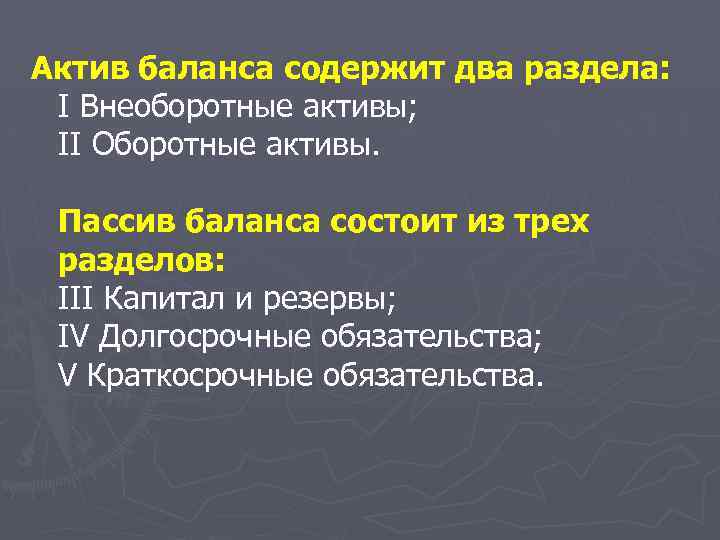 Актив баланса содержит два раздела:
I Внеоборотные активы;
II Оборотные активы.

Пассив баланса состоит из трех разделов:
III Капитал и резервы;
IV Долгосрочные обязательства;
V Краткосрочные обязательства.